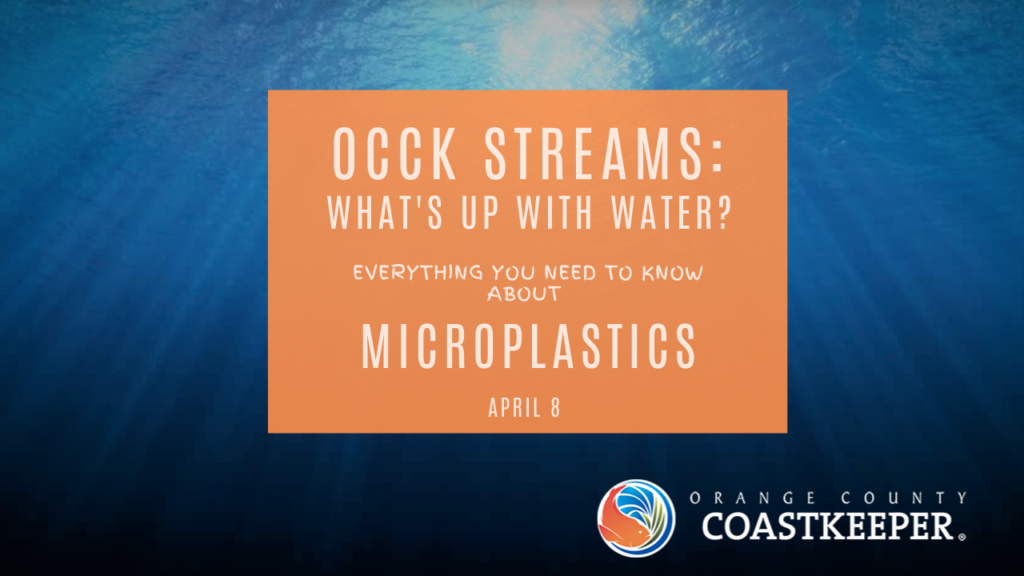 OCCK STREAMS:
WHAT'S UP WITH WATER?

EVERYTHING YOU NEED TO KNOW ABOUT

MICROPLASTICS

APRIL 8

ORANGE COUNTY
COASTKEEPER®